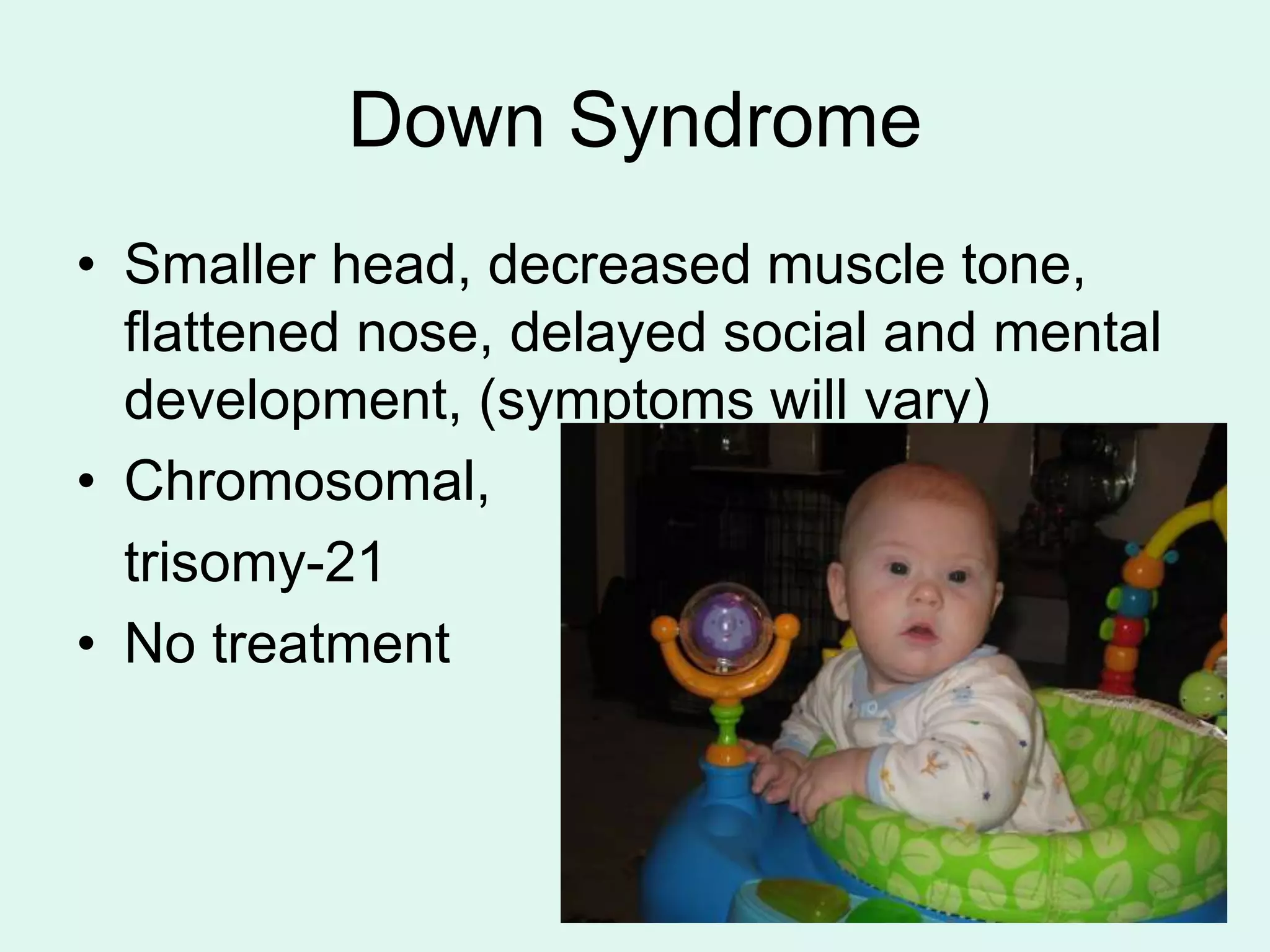 Down Syndrome

• Smaller head, decreased muscle tone, flattened nose, delayed social and mental development, (symptoms will vary)
• Chromosomal,
trisomy-21
• No treatment